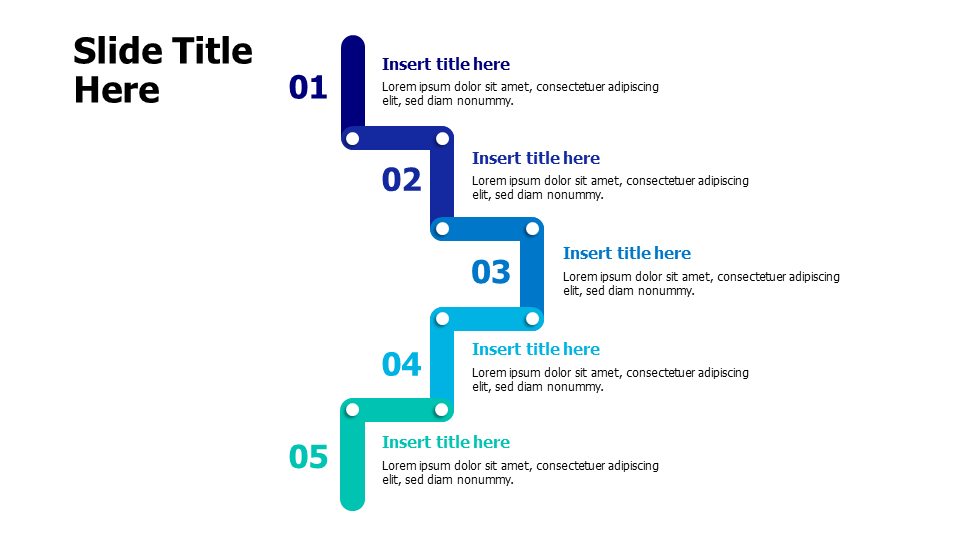 Slide Title Here

01

Insert title here

Lorem ipsum dolor sit amet, consectetuer adipiscing elit, sed diam nonummy.

02

Insert title here

Lorem ipsum dolor sit amet, consectetuer adipiscing elit, sed diam nonummy.

03

Insert title here

Lorem ipsum dolor sit amet, consectetuer adipiscing elit, sed diam nonummy.

04

Insert title here

Lorem ipsum dolor sit amet, consectetuer adipiscing elit, sed diam nonummy.

05

Insert title here

Lorem ipsum dolor sit amet, consectetuer adipiscing elit, sed diam nonummy.